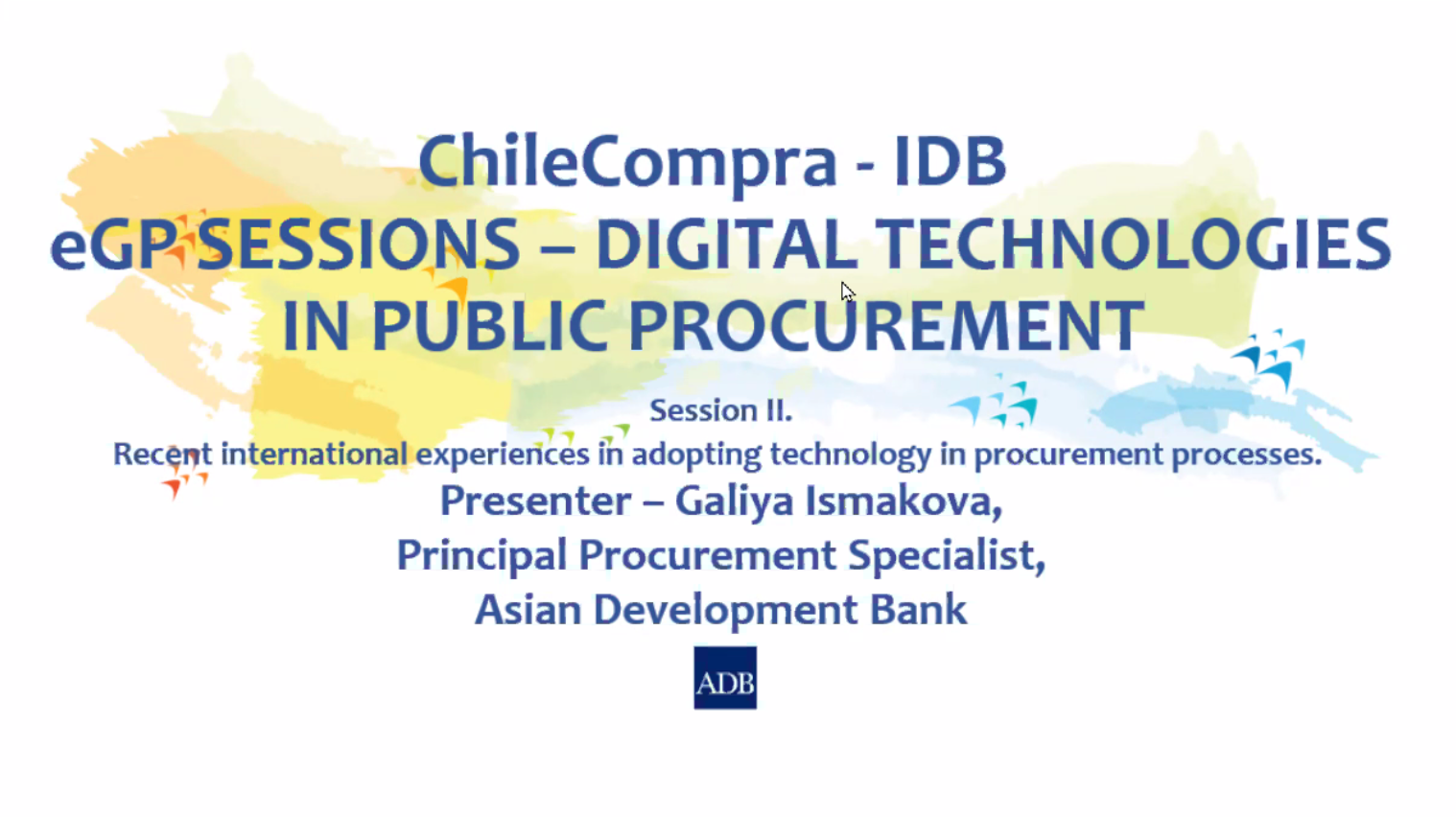 ChileCompra - IDB
eGP SESSIONS – DIGITAL TECHNOLOGIES IN PUBLIC PROCUREMENT

Session II.
Recent international experiences in adopting technology in procurement processes.
Presenter – Galiya Ismakova,
Principal Procurement Specialist,
Asian Development Bank

ADB